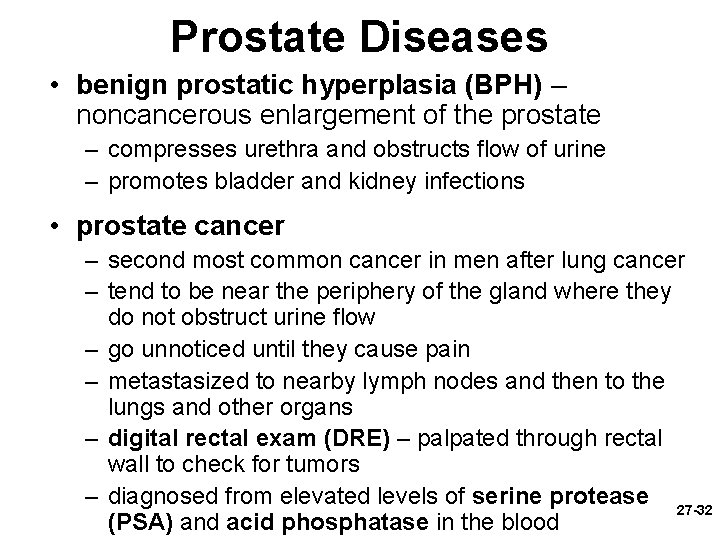 Prostate Diseases

• benign prostatic hyperplasia (BPH) – noncancerous enlargement of the prostate
– compresses urethra and obstructs flow of urine
– promotes bladder and kidney infections

• prostate cancer
– second most common cancer in men after lung cancer
– tend to be near the periphery of the gland where they do not obstruct urine flow
– go unnoticed until they cause pain
– metastasized to nearby lymph nodes and then to the lungs and other organs
– digital rectal exam (DRE) – palpated through rectal wall to check for tumors
– diagnosed from elevated levels of serine protease (PSA) and acid phosphatase in the blood

27-32